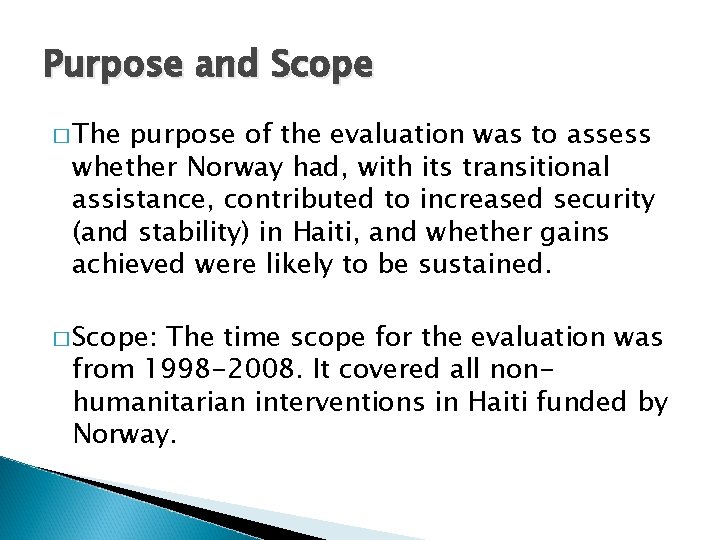 Purpose and Scope

□ The purpose of the evaluation was to assess whether Norway had, with its transitional assistance, contributed to increased security (and stability) in Haiti, and whether gains achieved were likely to be sustained.

□ Scope: The time scope for the evaluation was from 1998-2008. It covered all non-humanitarian interventions in Haiti funded by Norway.